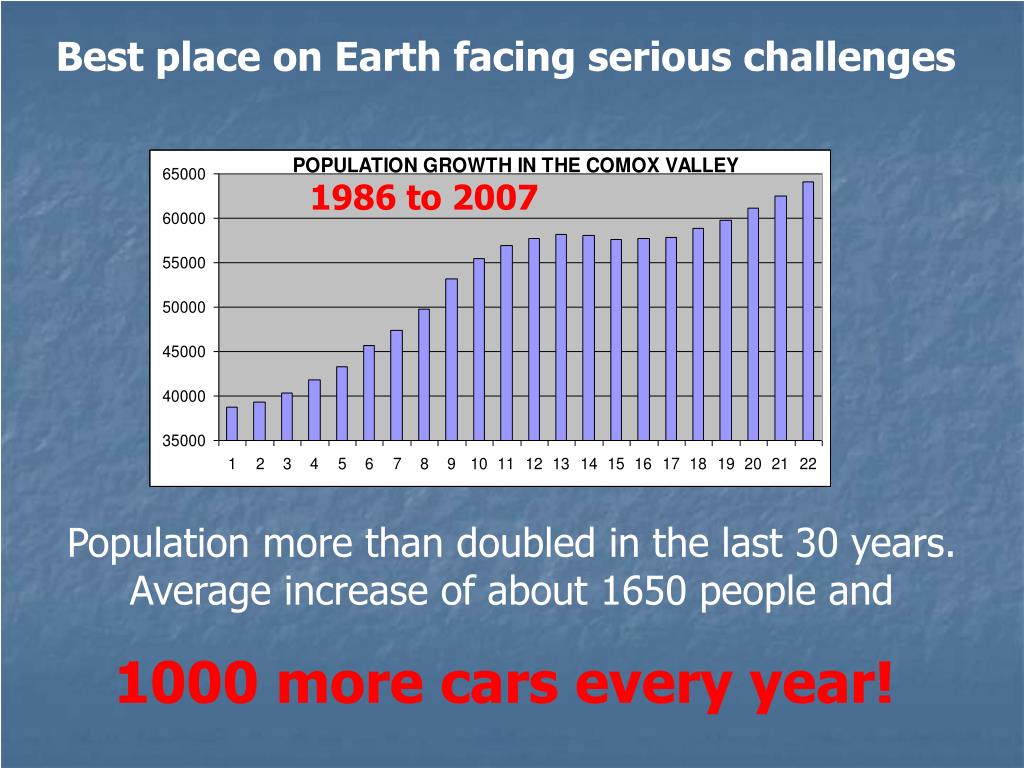 Best place on Earth facing serious challenges

POPULATION GROWTH IN THE COMOX VALLEY

1986 to 2007

65000
60000
55000
50000
45000
40000
35000

1 2 3 4 5 6 7 8 9 10 11 12 13 14 15 16 17 18 19 20 21 22

Population more than doubled in the last 30 years. Average increase of about 1650 people and

1000 more cars every year!